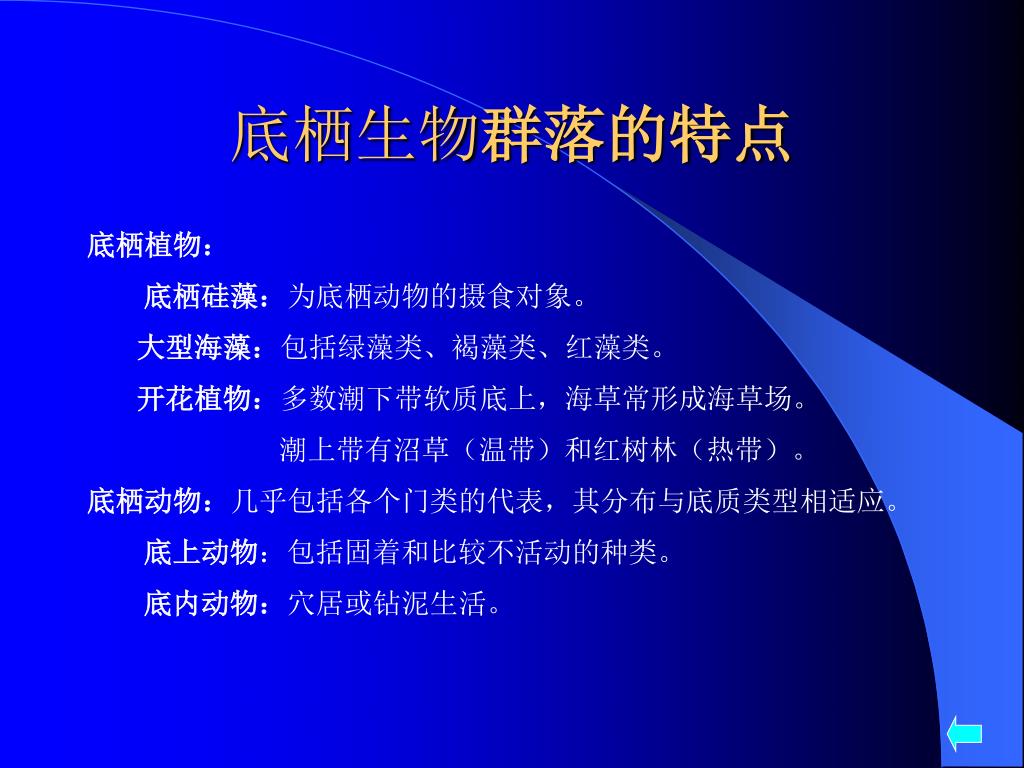 底栖生物群落的特点

底栖植物：

底栖硅藻：为底栖动物的摄食对象。

大型海藻：包括绿藻类、褐藻类、红藻类。

开花植物：多数潮下带软质底上，海草常形成海草场。

潮上带有沼草（温带）和红树林（热带）。

底栖动物：几乎包括各个门类的代表，其分布与底质类型相适应。

底上动物：包括固着和比较不活动的种类。

底内动物：穴居或钻泥生活。